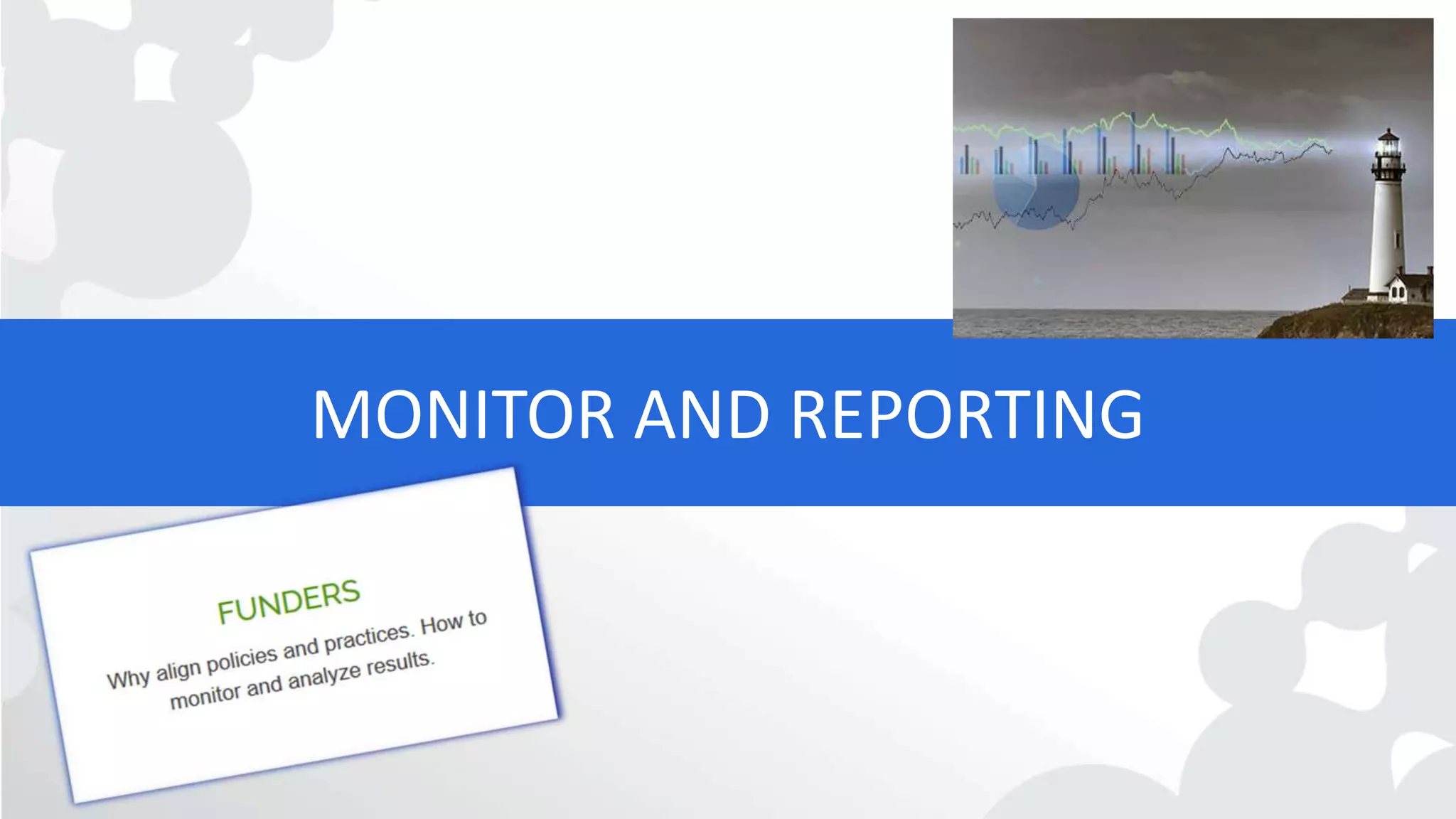 MONITOR AND REPORTING

FUNDERS

Why align policies and practices. How to monitor and analyze results.